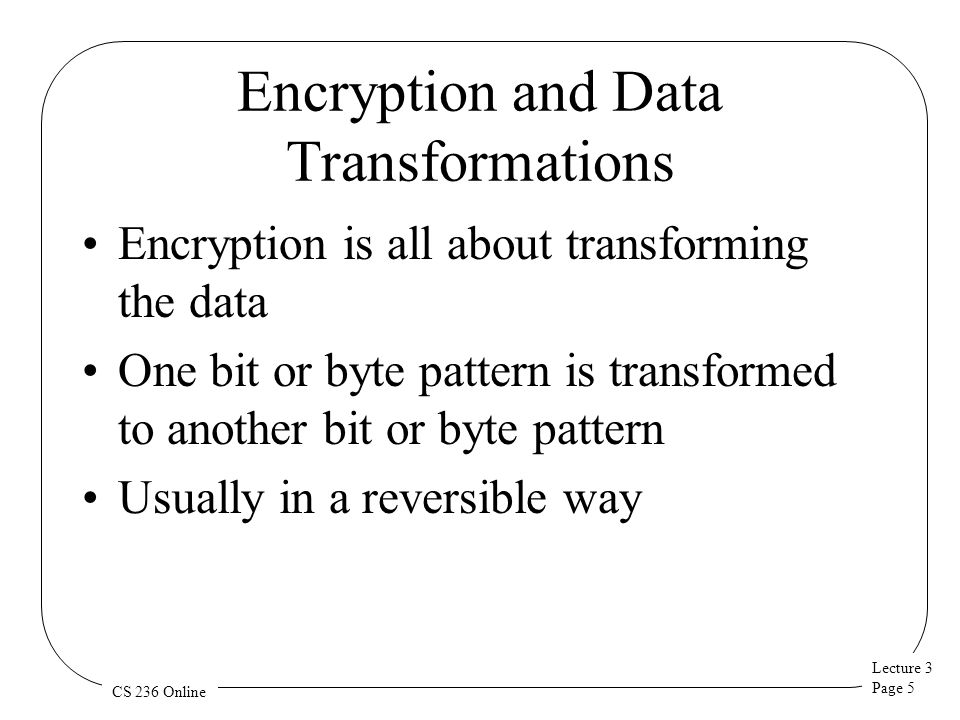 Encryption and Data Transformations

• Encryption is all about transforming the data
• One bit or byte pattern is transformed to another bit or byte pattern
• Usually in a reversible way

CS 236 Online

Lecture 3
Page 5